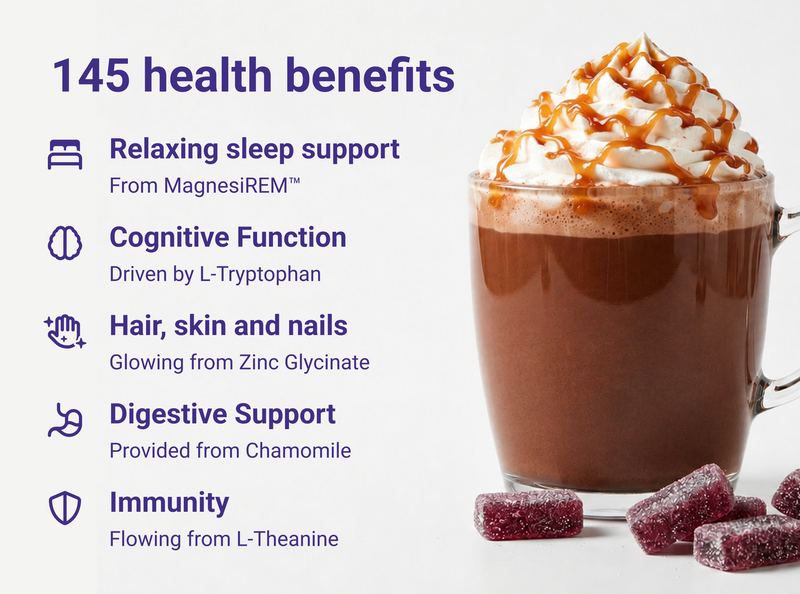 145 health benefits

Relaxing sleep support
From MagnesiREM™

Cognitive Function
Driven by L-Tryptophan

Hair, skin and nails
Glowing from Zinc Glycinate

Digestive Support
Provided from Chamomile

Immunity
Flowing from L-Theanine